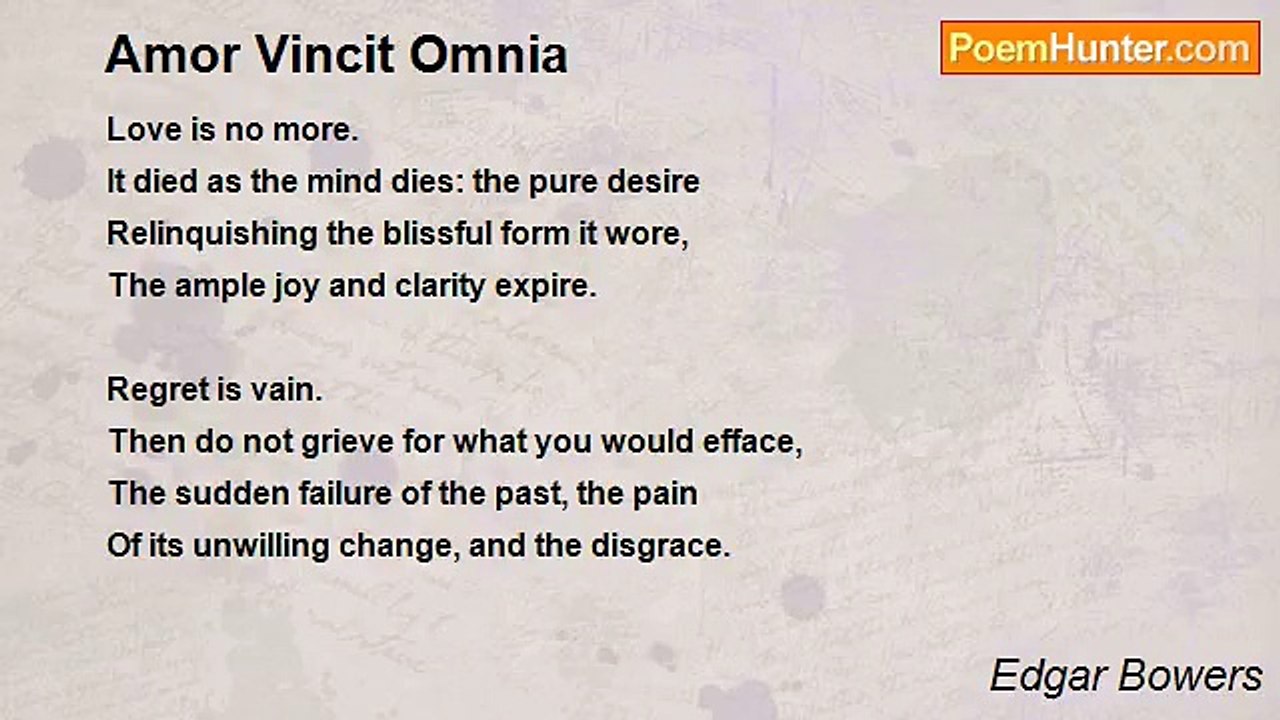 Amor Vincit Omnia

PoemHunter.com

Love is no more.
It died as the mind dies: the pure desire
Relinquishing the blissful form it wore,
The ample joy and clarity expire.

Regret is vain.
Then do not grieve for what you would efface,
The sudden failure of the past, the pain
Of its unwilling change, and the disgrace.

Edgar Bowers